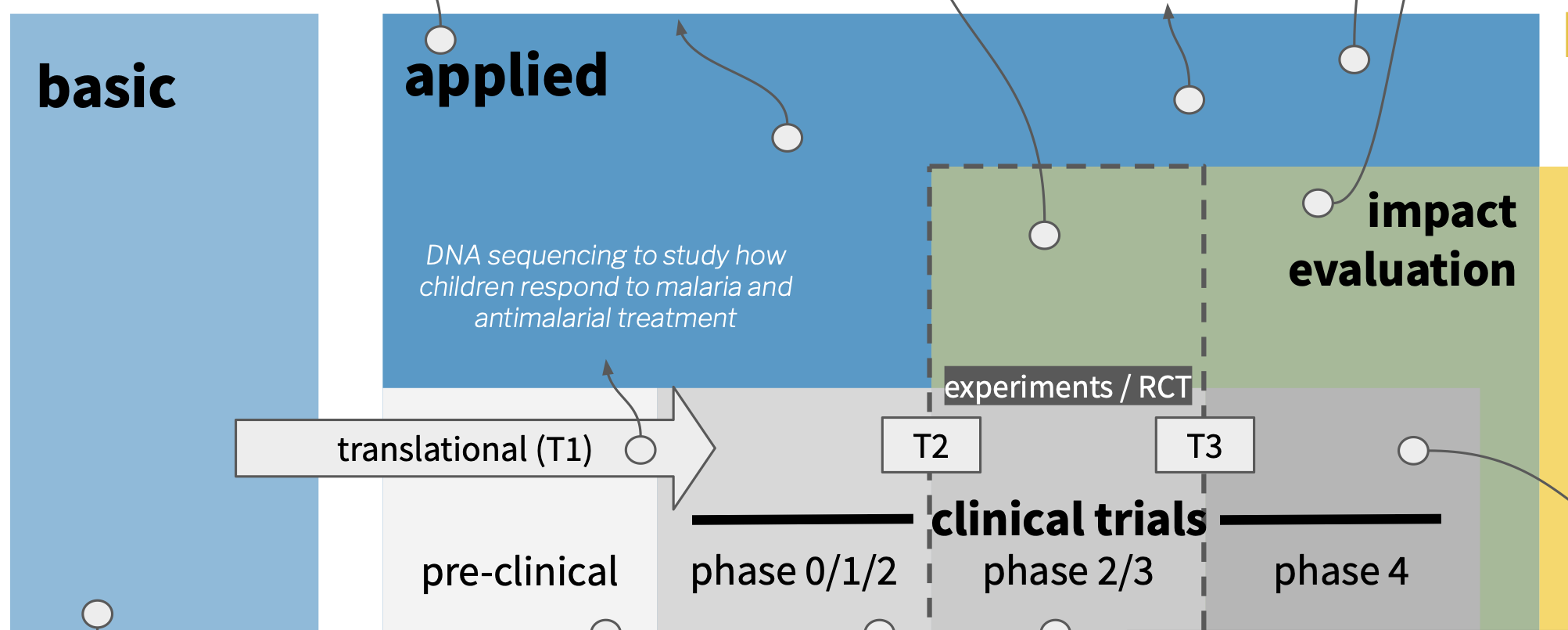 basic

applied

DNA sequencing to study how children respond to malaria and antimalarial treatment

impact evaluation

experiments / RCT

translational (T1)

T2

T3

clinical trials

pre-clinical

phase 0/1/2

phase 2/3

phase 4